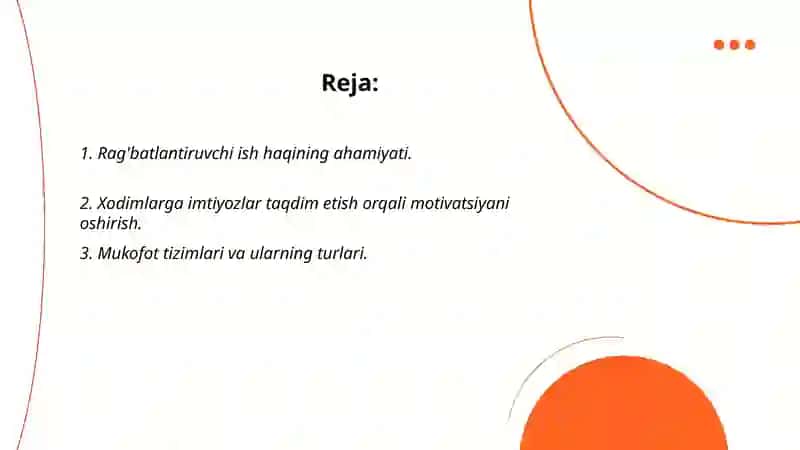 Reja:

1. Rag'batlantiruvchi ish haqining ahamiyati.

2. Xodimlarga imtiyozlar taqdim etish orqali motivatsiyani oshirish.

3. Mukofot tizimlari va ularning turlari.